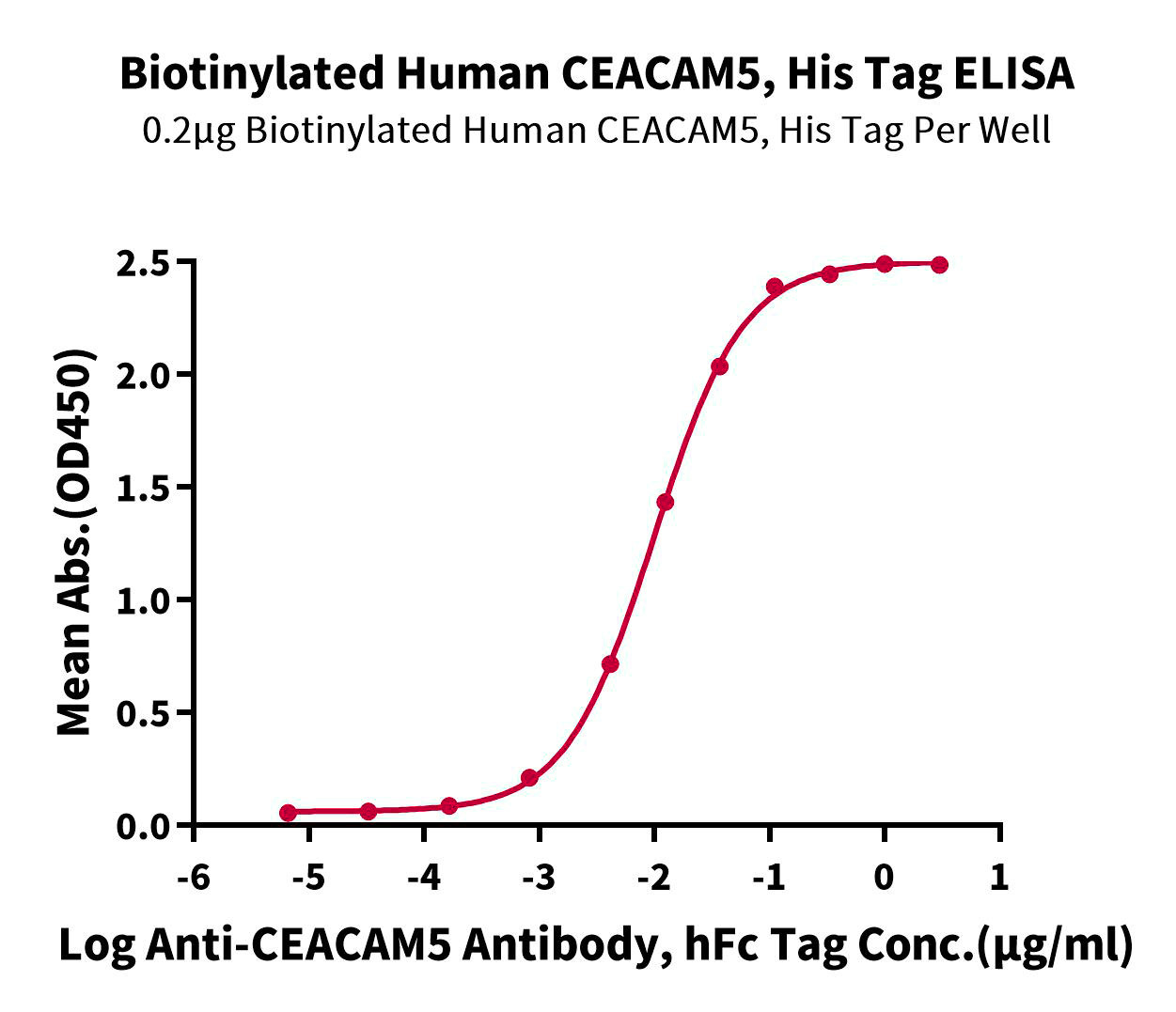 Biotinylated Human CEACAM5, His Tag ELISA
0.2μg Biotinylated Human CEACAM5, His Tag Per Well

Mean Abs.(OD450)

2.5
2.0
1.5
1.0
0.5
0.0

-6 -5 -4 -3 -2 -1 0 1

Log Anti-CEACAM5 Antibody, hFc Tag Conc.(μg/ml)